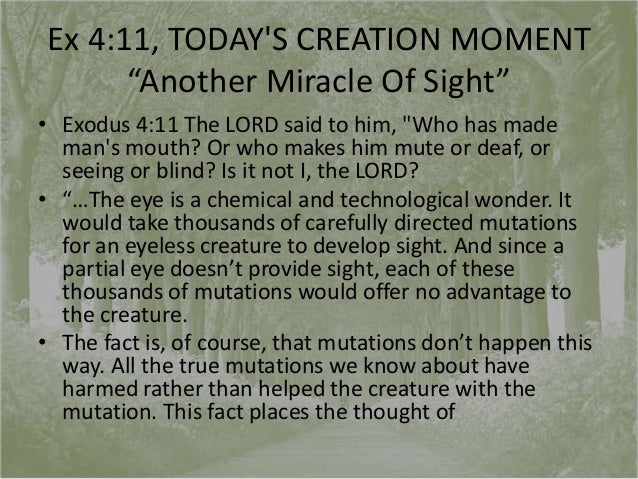 Ex 4:11, TODAY'S CREATION MOMENT
“Another Miracle Of Sight”

• Exodus 4:11 The LORD said to him, "Who has made man's mouth? Or who makes him mute or deaf, or seeing or blind? Is it not I, the LORD?

• “…The eye is a chemical and technological wonder. It would take thousands of carefully directed mutations for an eyeless creature to develop sight. And since a partial eye doesn’t provide sight, each of these thousands of mutations would offer no advantage to the creature.

• The fact is, of course, that mutations don’t happen this way. All the true mutations we know about have harmed rather than helped the creature with the mutation. This fact places the thought of